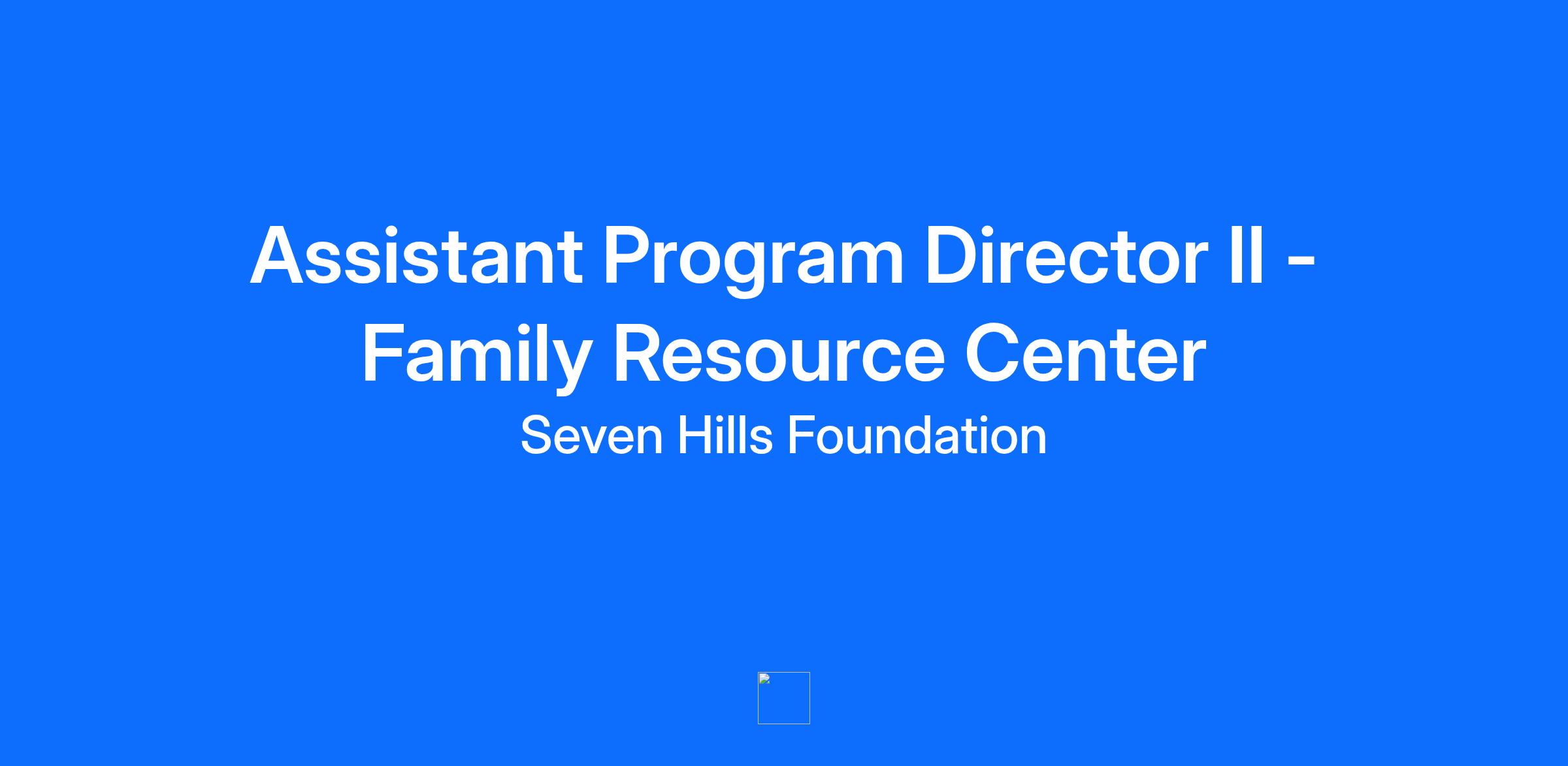 Assistant Program Director II - Family Resource Center

Seven Hills Foundation